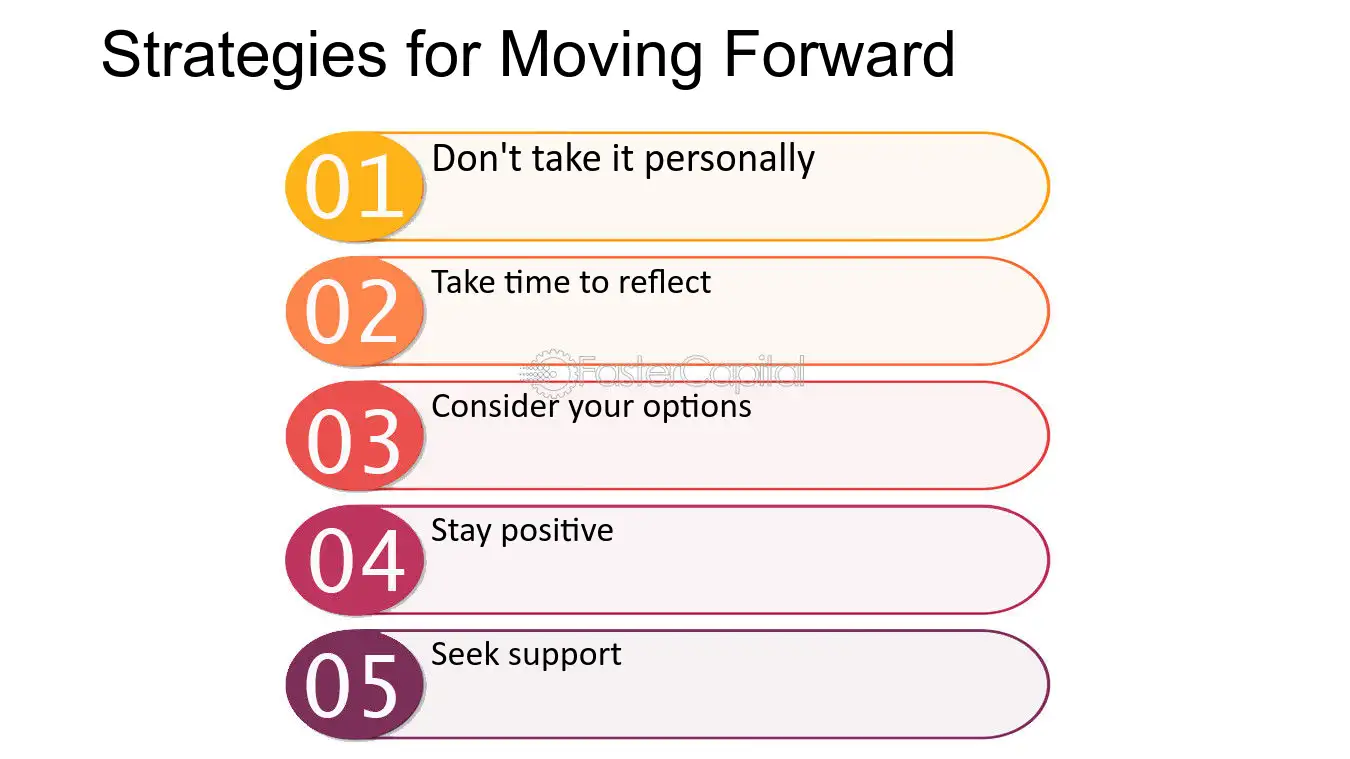 Strategies for Moving Forward

01 Don't take it personally

02 Take time to reflect

03 Consider your options

04 Stay positive

05 Seek support

FasterCapital